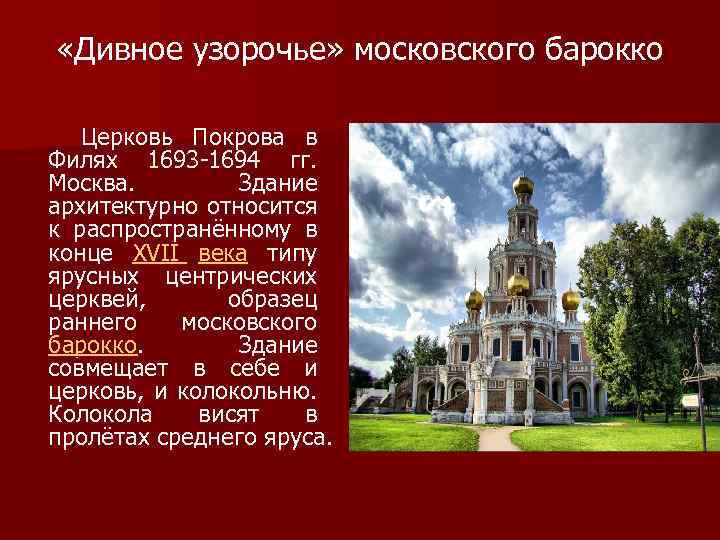 «Дивное узорочье» московского барокко

Церковь Покрова в Филях 1693-1694 гг. Москва. Здание архитектурно относится к распространённому в конце XVII века типу ярусных центрических церквей, образец раннего московского барокко. Здание совмещает в себе и церковь, и колокольню. Колокола висят в пролётах среднего яруса.